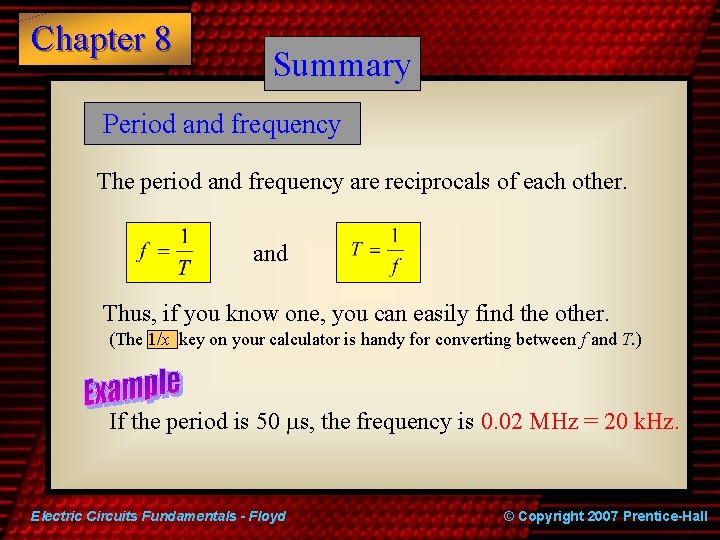 Chapter 8

Summary

Period and frequency

The period and frequency are reciprocals of each other.

$f = \frac{1}{T}$ and $T = \frac{1}{f}$

Thus, if you know one, you can easily find the other.
(The $1/x$ key on your calculator is handy for converting between $f$ and $T$.)

Example

If the period is 50 μs, the frequency is 0.02 MHz = 20 kHz.

Electric Circuits Fundamentals - Floyd

© Copyright 2007 Prentice-Hall